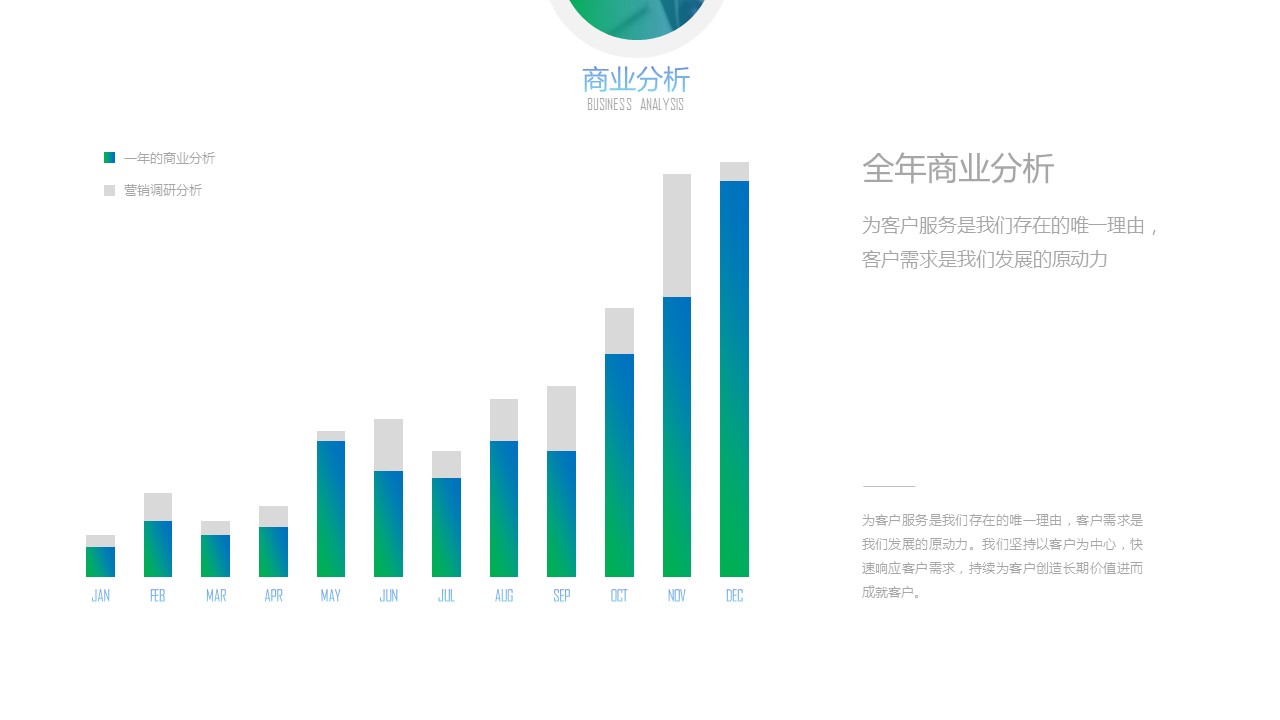 商业分析
BUSINESS ANALYSIS

一年的商业分析
营销调研分析

JAN FEB MAR APR MAY JUN JUL AUG SEP OCT NOV DEC

全年商业分析

为客户服务是我们存在的唯一理由，客户需求是我们发展的原动力

为客户服务是我们存在的唯一理由，客户需求是我们发展的原动力。我们坚持以客户为中心，快速响应客户需求，持续为客户创造长期价值进而成就客户。